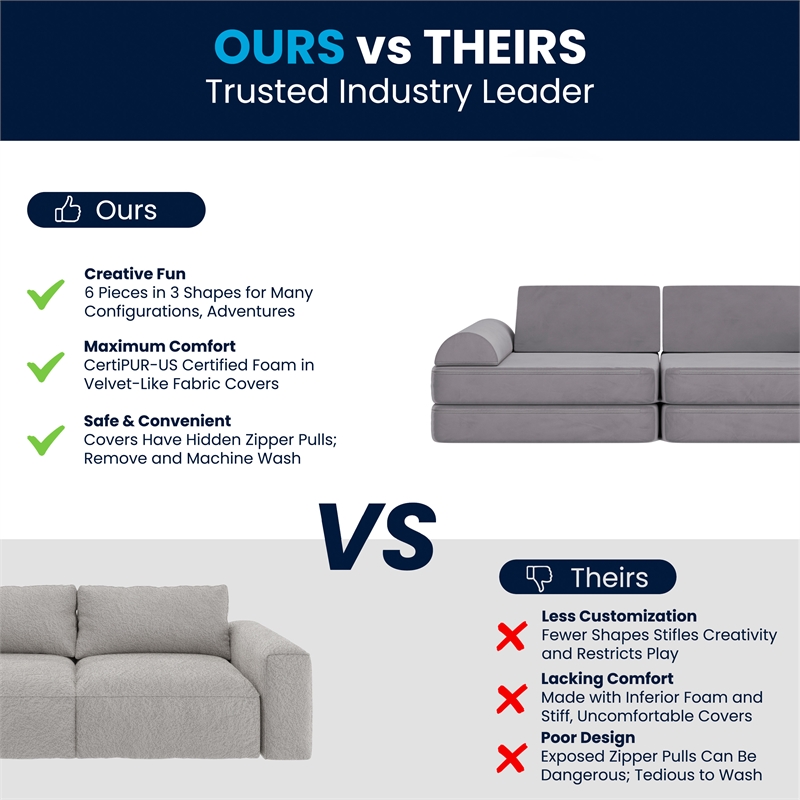 OURS vs THEIRS
Trusted Industry Leader

Ours

Creative Fun
6 Pieces in 3 Shapes for Many Configurations, Adventures

Maximum Comfort
CertiPUR-US Certified Foam in Velvet-Like Fabric Covers

Safe & Convenient
Covers Have Hidden Zipper Pulls; Remove and Machine Wash

VS

Theirs

Less Customization
Fewer Shapes Stifles Creativity and Restricts Play

Lacking Comfort
Made with Inferior Foam and Stiff, Uncomfortable Covers

Poor Design
Exposed Zipper Pulls Can Be Dangerous; Tedious to Wash